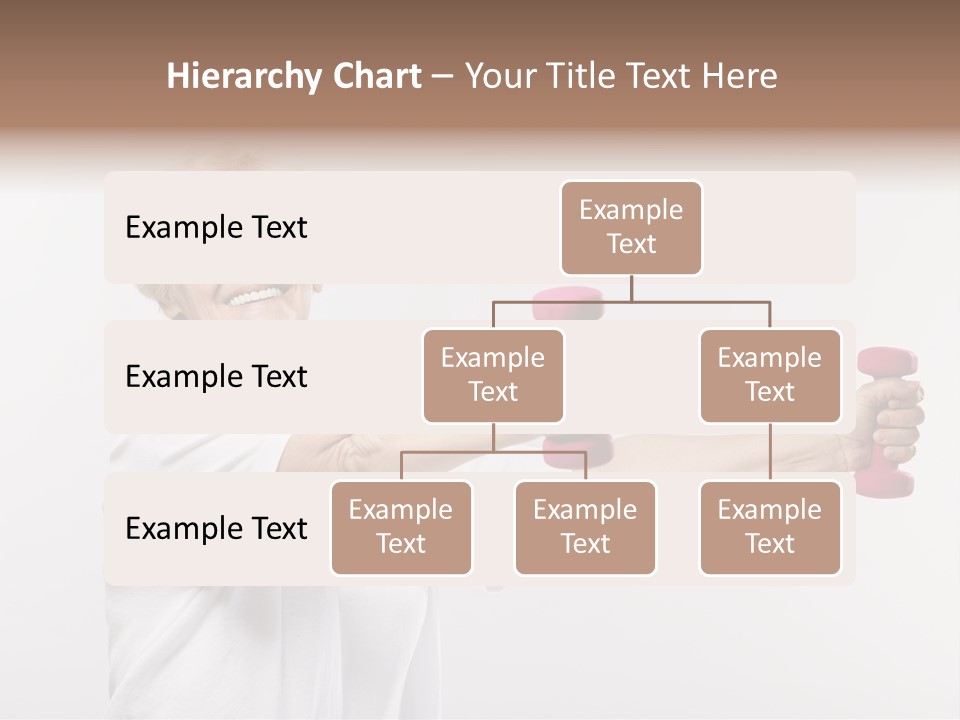 Hierarchy Chart – Your Title Text Here

Example Text

Example Text

Example Text

Example Text

Example Text

Example Text

Example Text

Example Text

Example Text